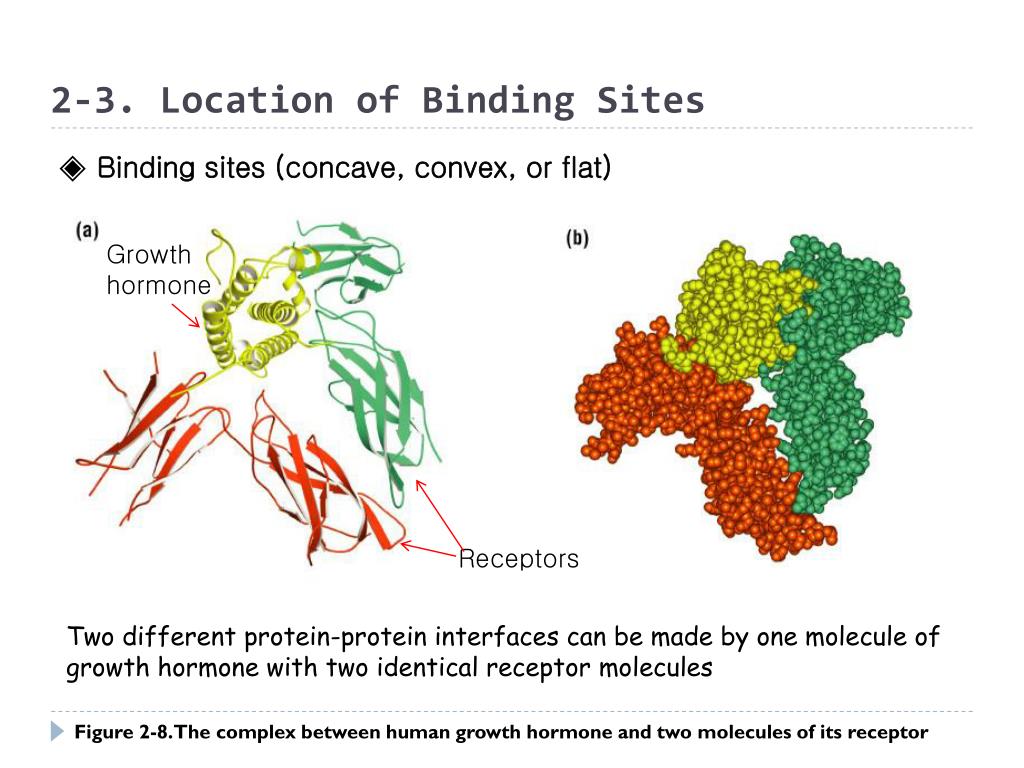 2-3. Location of Binding Sites

◈ Binding sites (concave, convex, or flat)

(a)

Growth hormone

(b)

Receptors

Two different protein-protein interfaces can be made by one molecule of growth hormone with two identical receptor molecules

Figure 2-8. The complex between human growth hormone and two molecules of its receptor